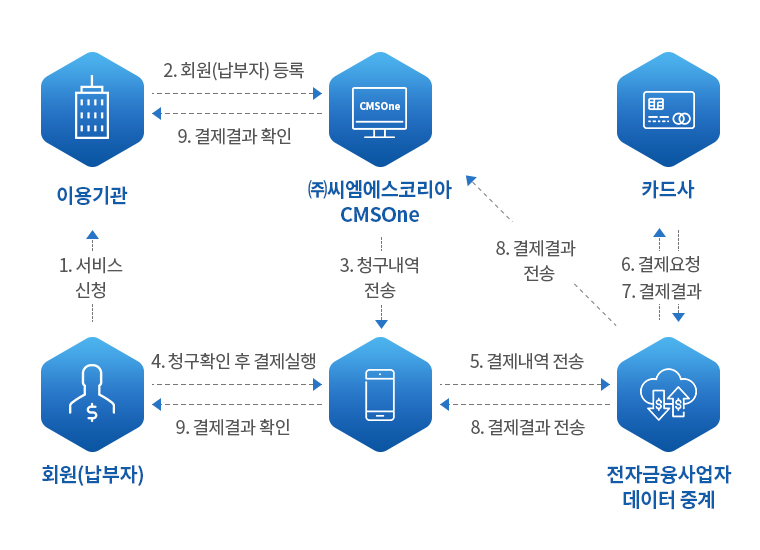 2. 회원(납부자) 등록

9. 결제결과 확인

CMSOne

이용기관

㈜씨엠에스코리아
CMSOne

카드사

1. 서비스
신청

3. 청구내역
전송

8. 결제결과
전송

6. 결제요청
7. 결제결과

4. 청구확인 후 결제실행

9. 결제결과 확인

5. 결제내역 전송

8. 결제결과 전송

회원(납부자)

전자금융사업자
데이터 중계